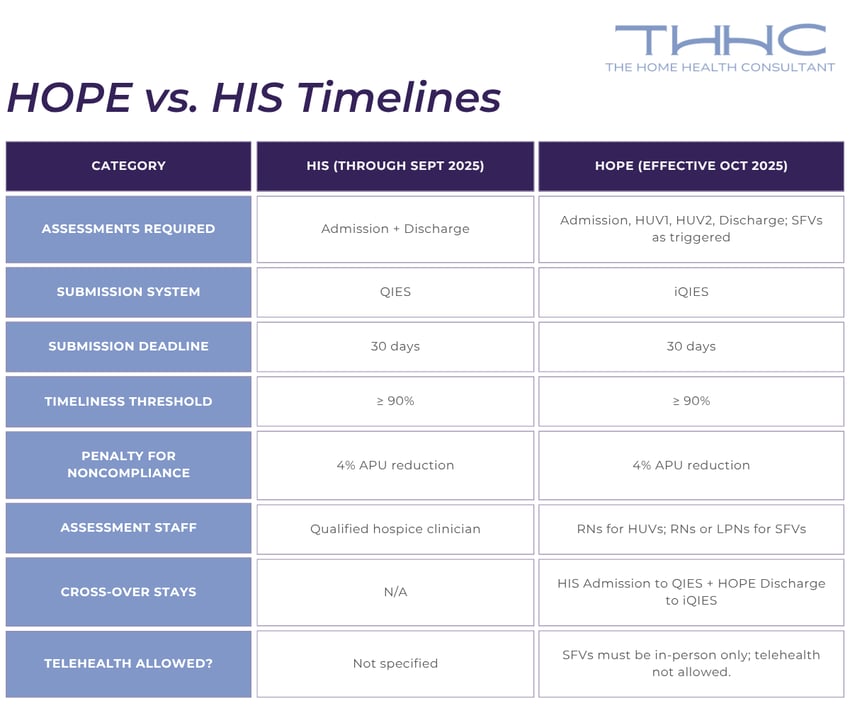 THHC
THE HOME HEALTH CONSULTANT

HOPE vs. HIS Timelines

| CATEGORY | HIS (THROUGH SEPT 2025) | HOPE (EFFECTIVE OCT 2025) |
|---|---|---|
| ASSESSMENTS REQUIRED | Admission + Discharge | Admission, HUV1, HUV2, Discharge; SFVs as triggered |
| SUBMISSION SYSTEM | QIES | iQIES |
| SUBMISSION DEADLINE | 30 days | 30 days |
| TIMELINESS THRESHOLD | ≥ 90% | ≥ 90% |
| PENALTY FOR NONCOMPLIANCE | 4% APU reduction | 4% APU reduction |
| ASSESSMENT STAFF | Qualified hospice clinician | RNs for HUVs; RNs or LPNs for SFVs |
| CROSS-OVER STAYS | N/A | HIS Admission to QIES + HOPE Discharge to iQIES |
| TELEHEALTH ALLOWED? | Not specified | SFVs must be in-person only; telehealth not allowed. |